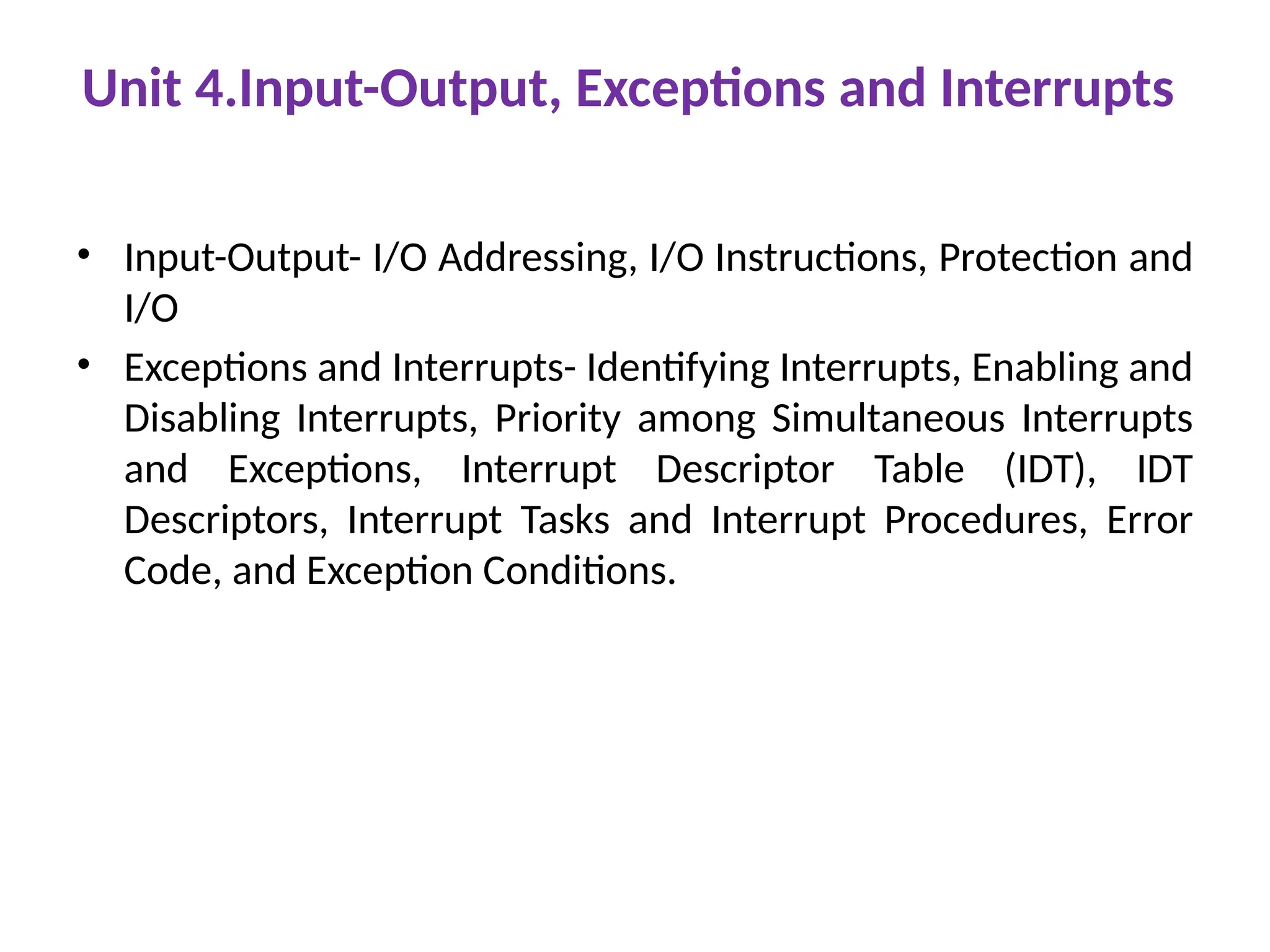 Unit 4.Input-Output, Exceptions and Interrupts

• Input-Output- I/O Addressing, I/O Instructions, Protection and I/O

• Exceptions and Interrupts- Identifying Interrupts, Enabling and Disabling Interrupts, Priority among Simultaneous Interrupts and Exceptions, Interrupt Descriptor Table (IDT), IDT Descriptors, Interrupt Tasks and Interrupt Procedures, Error Code, and Exception Conditions.